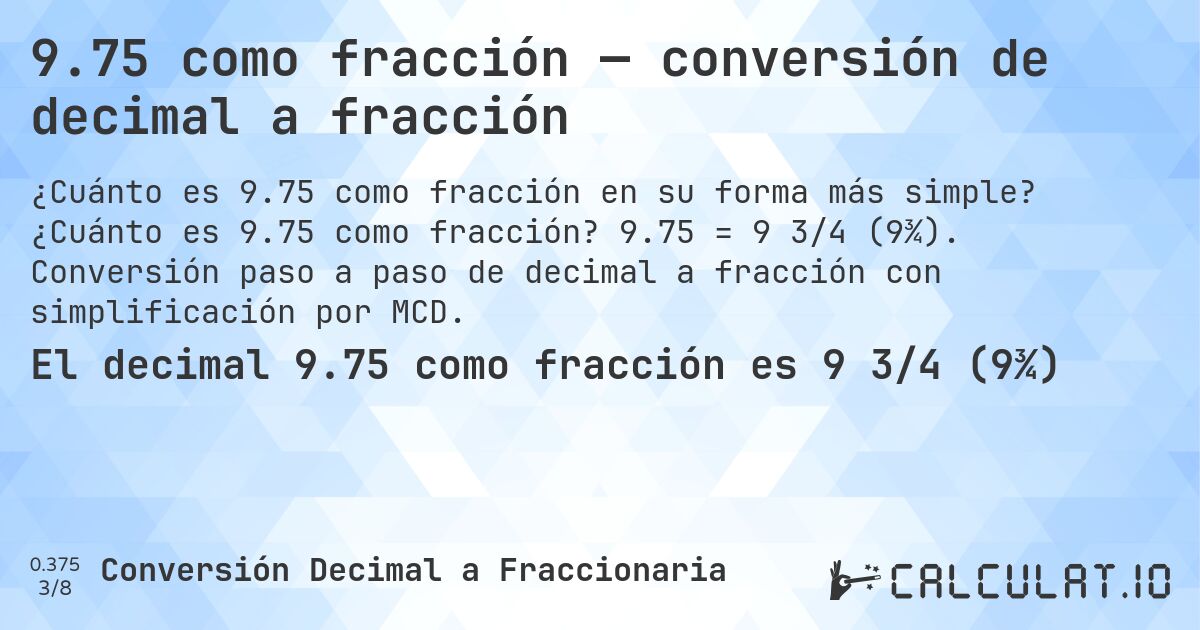 9.75 como fracción — conversión de decimal a fracción

¿Cuánto es 9.75 como fracción en su forma más simple? ¿Cuánto es 9.75 como fracción? 9.75 = 9 3/4 (9¾). Conversión paso a paso de decimal a fracción con simplificación por MCD.

El decimal 9.75 como fracción es 9 3/4 (9¾)

0.375
3/8
Conversión Decimal a Fraccionaria

CALCULAT.IO